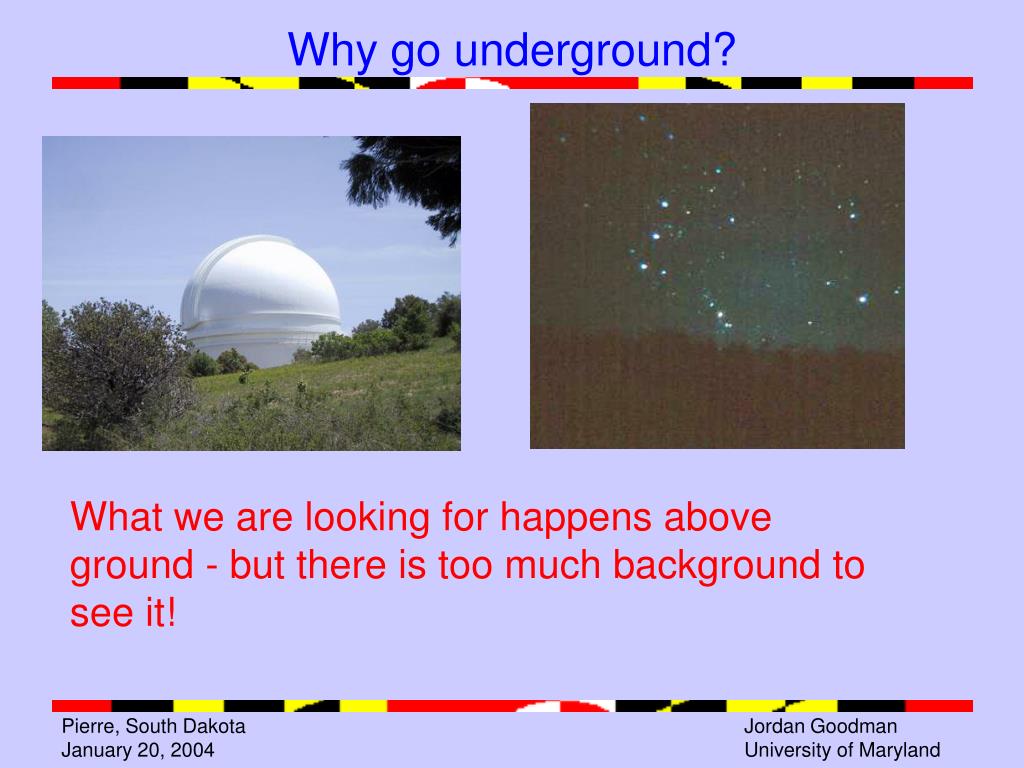 Why go underground?

What we are looking for happens above ground - but there is too much background to see it!

Pierre, South Dakota
January 20, 2004

Jordan Goodman
University of Maryland